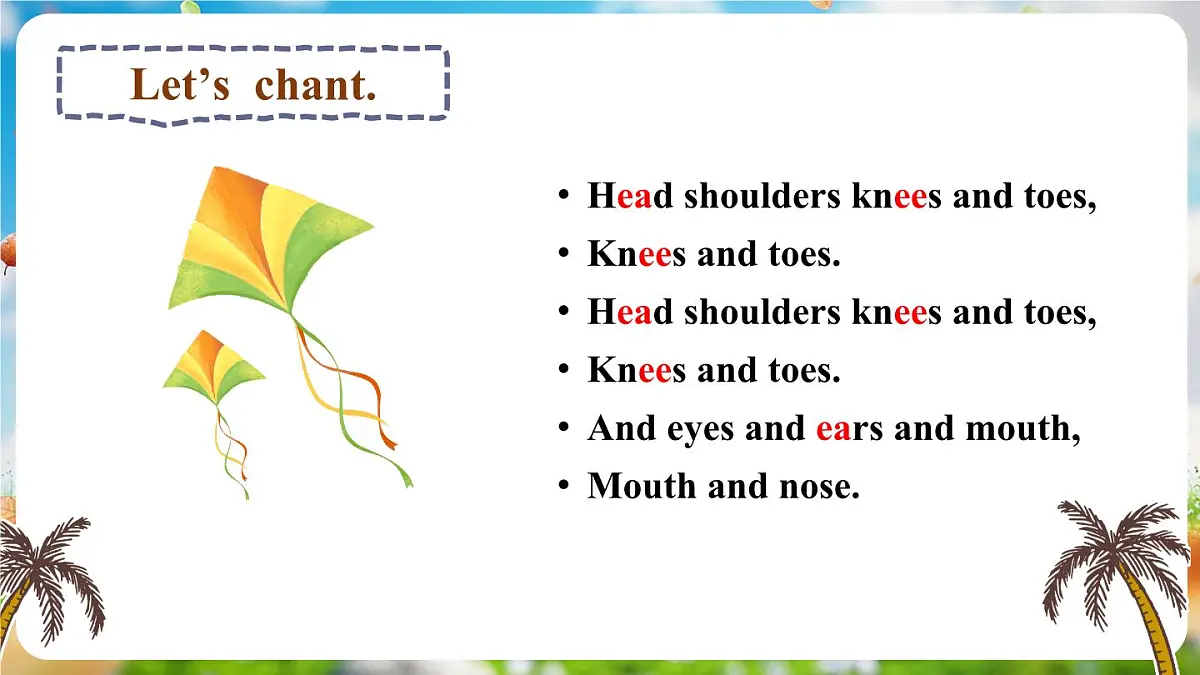 Let’s chant.

• Head shoulders knees and toes,
• Knees and toes.
• Head shoulders knees and toes,
• Knees and toes.
• And eyes and ears and mouth,
• Mouth and nose.